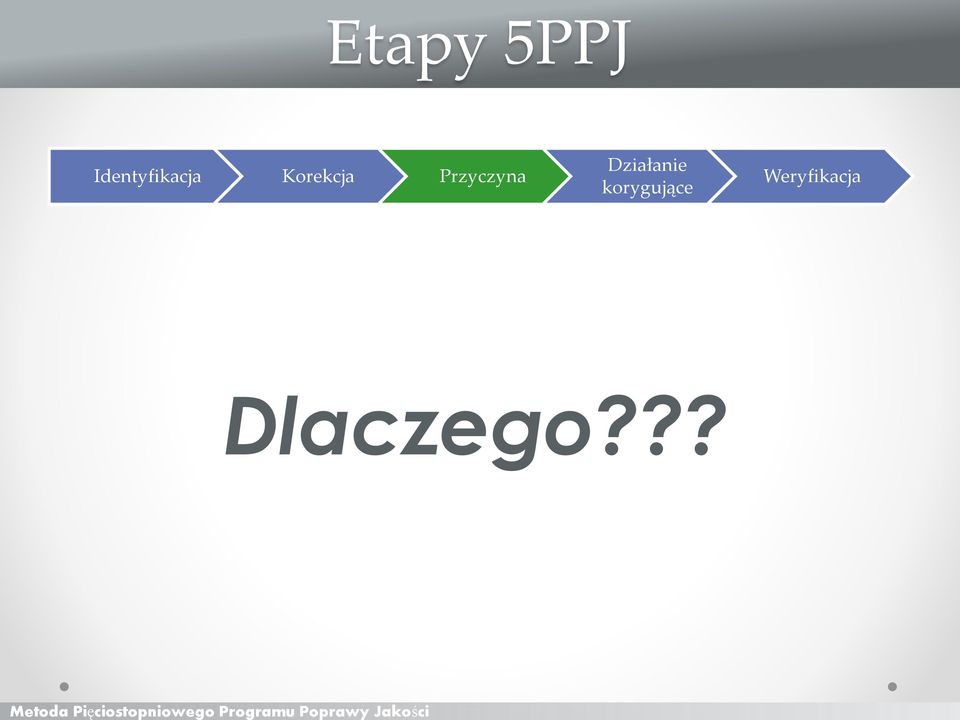 Etapy 5PPJ

Identyfikacja

Korekcja

Przyczyna

Działanie korygujące

Weryfikacja

Dlaczego???

Metoda Pięciostopniowego Programu Poprawy Jakości